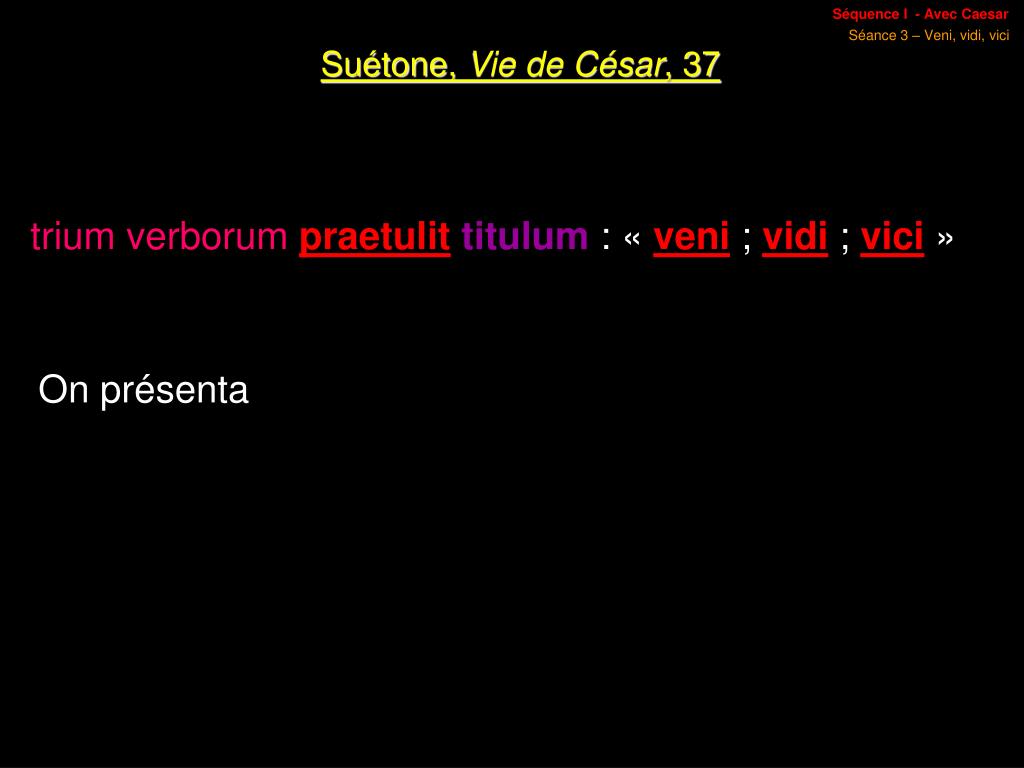 Séquence I - Avec Caesar
Séance 3 – Veni, vidi, vici

Suétone, Vie de César, 37

trium verborum praetulit titulum : « veni ; vidi ; vici »

On présenta